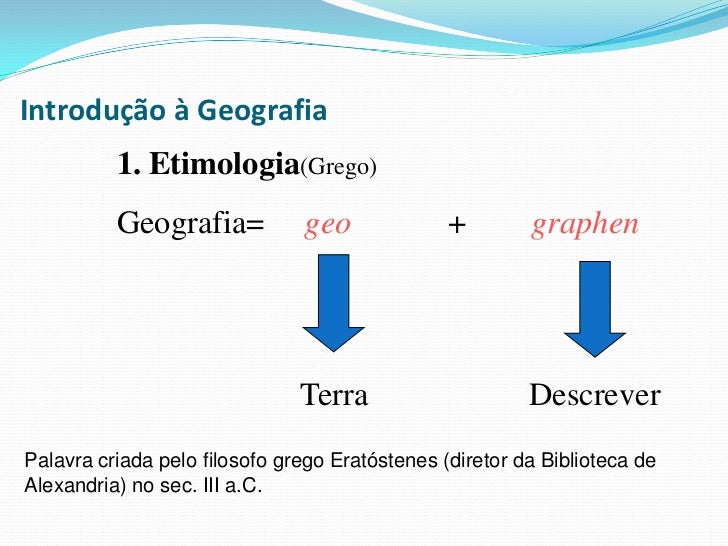 Introdução à Geografia

1. Etimologia(Grego)

Geografia= geo + graphen

Terra Descrever

Palavra criada pelo filosofo grego Eratóstenes (diretor da Biblioteca de Alexandria) no sec. III a.C.